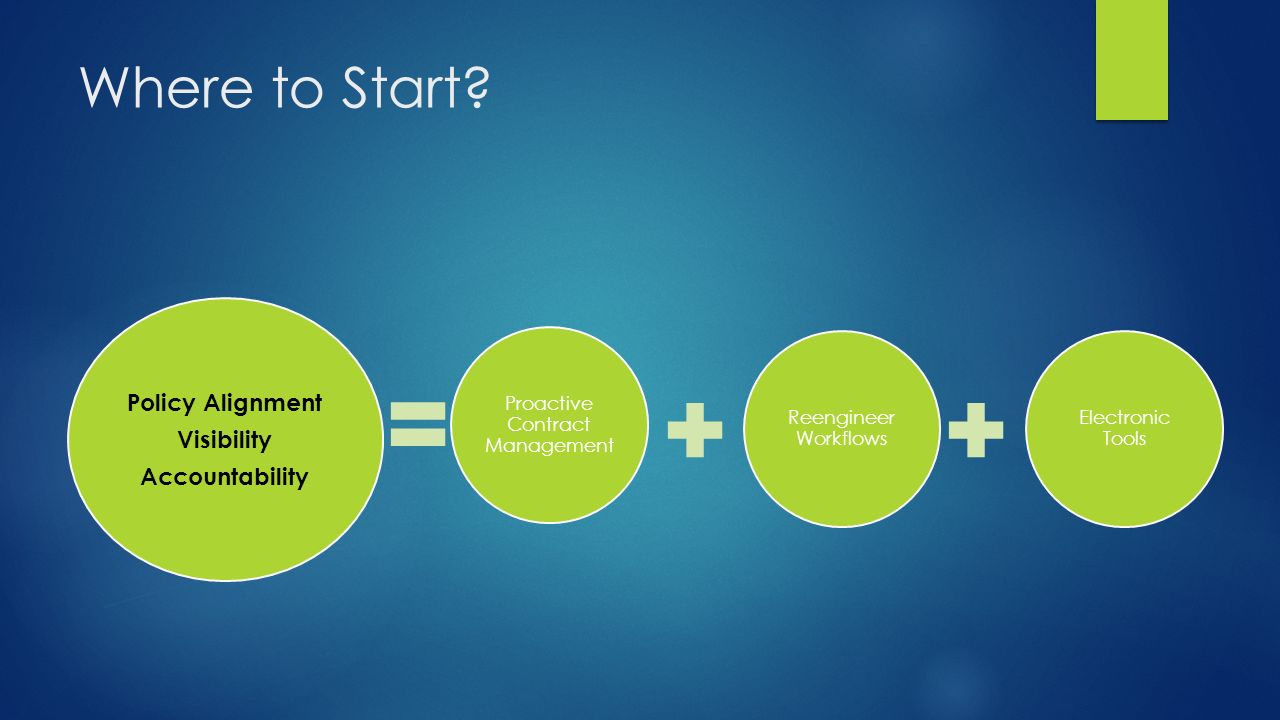 Where to Start?

Policy Alignment
Visibility
Accountability

=

Proactive Contract Management

+

Reengineer Workflows

+

Electronic Tools